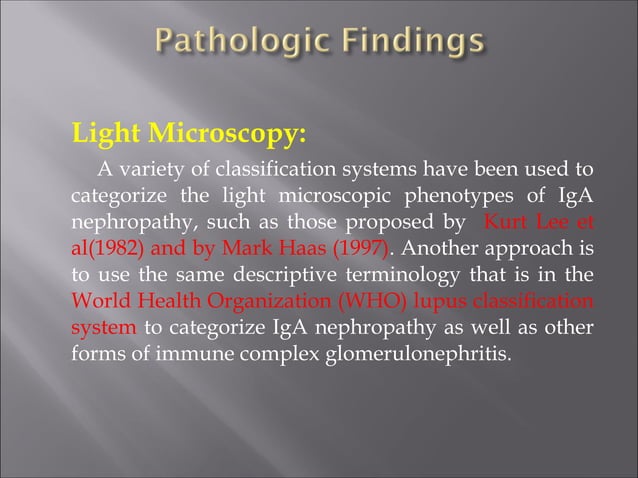 Pathologic Findings

Light Microscopy:

A variety of classification systems have been used to categorize the light microscopic phenotypes of IgA nephropathy, such as those proposed by Kurt Lee et al(1982) and by Mark Haas (1997). Another approach is to use the same descriptive terminology that is in the World Health Organization (WHO) lupus classification system to categorize IgA nephropathy as well as other forms of immune complex glomerulonephritis.